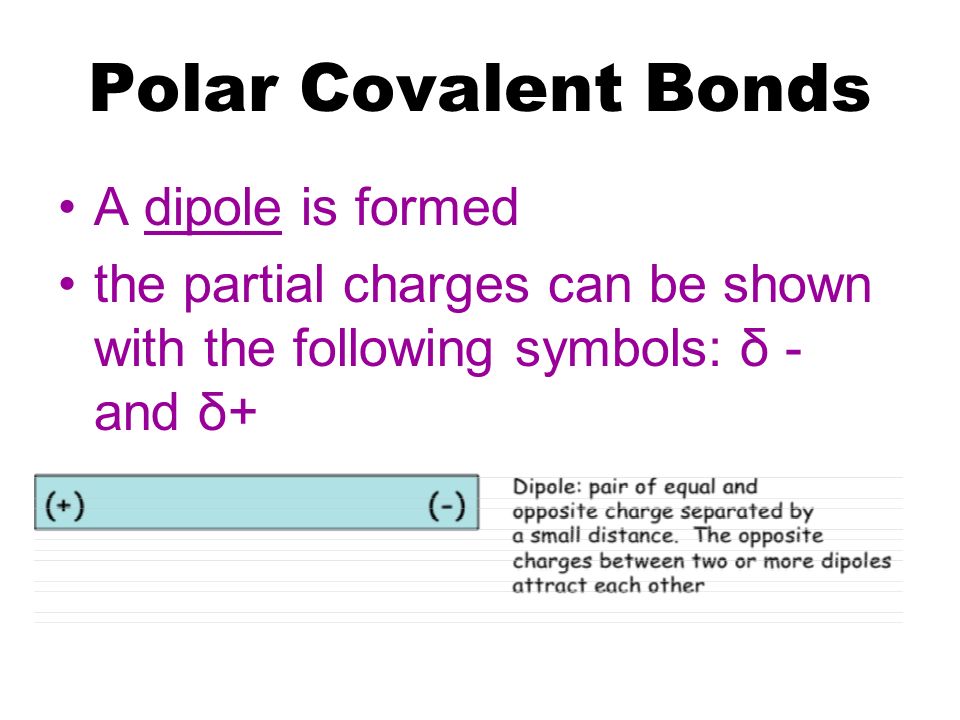 Polar Covalent Bonds

• A dipole is formed

• the partial charges can be shown with the following symbols: δ - and δ+

(+) (-)

Dipole: pair of equal and opposite charge separated by a small distance. The opposite charges between two or more dipoles attract each other